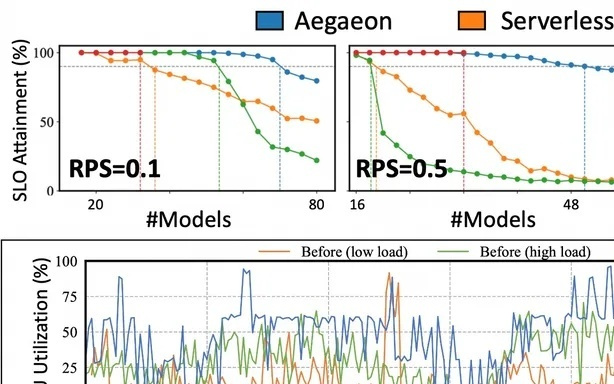 Aegaeon
Serverless

SLO Attainment (%)
100
50
0
RPS=0.1
20
80
#Models

RPS=0.5
16
48
#Models

Before (low load)
Before (high load)
U Utilization (%)
100
75
50
25